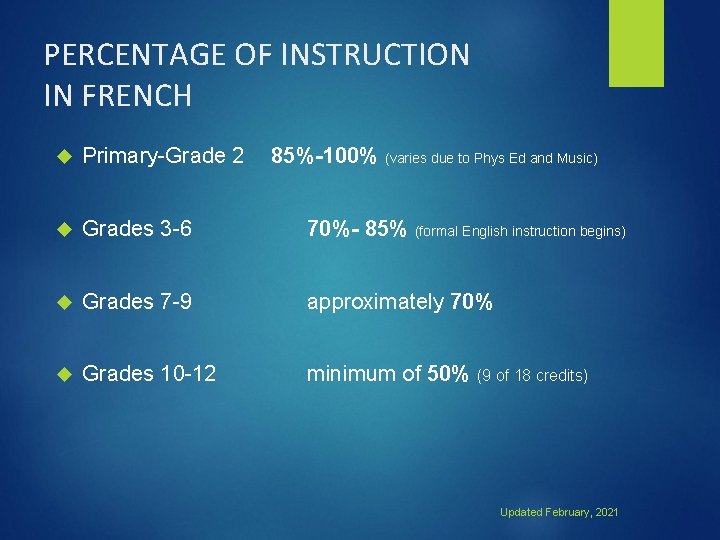 PERCENTAGE OF INSTRUCTION IN FRENCH

Primary-Grade 2 85%-100% (varies due to Phys Ed and Music)

Grades 3-6 70%- 85% (formal English instruction begins)

Grades 7-9 approximately 70%

Grades 10-12 minimum of 50% (9 of 18 credits)

Updated February, 2021